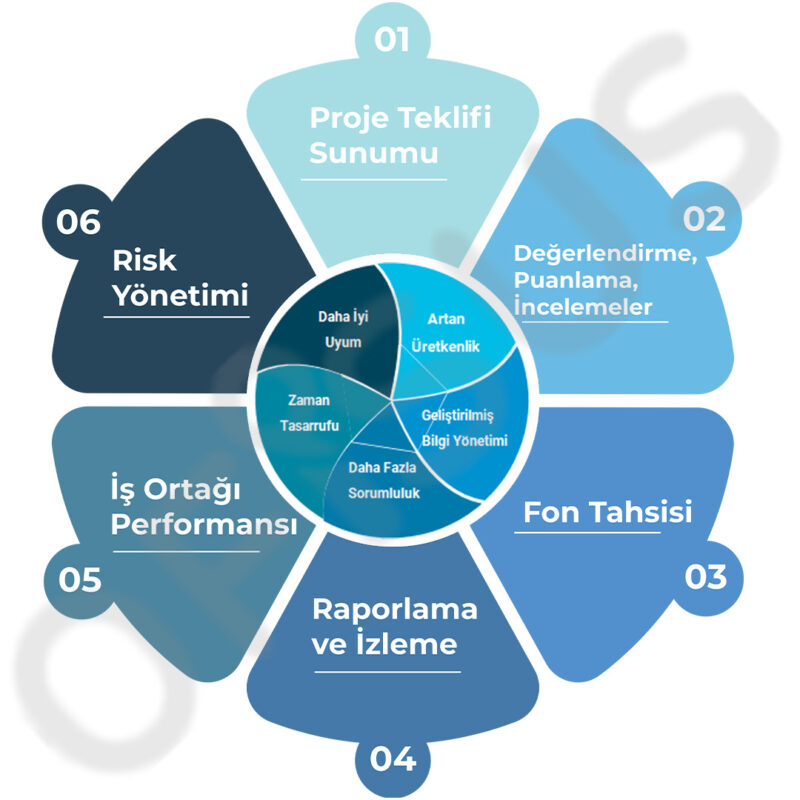 01
Proje Teklifi Sunumu

02
Değerlendirme, Puanlama, İncelemeler

03
Fon Tahsisi

04
Raporlama ve İzleme

05
İş Ortağı Performansı

06
Risk Yönetimi

Daha İyi Uyum

Artan Üretkenlik

Geliştirilmiş Bilgi Yönetimi

Daha Fazla Sorumluluk

Zaman Tasarrufu